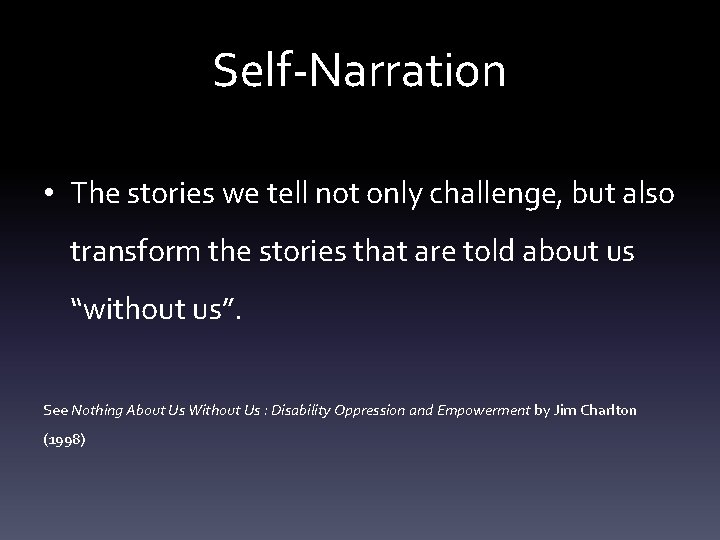 Self-Narration

• The stories we tell not only challenge, but also transform the stories that are told about us "without us".

See Nothing About Us Without Us : Disability Oppression and Empowerment by Jim Charlton (1998)